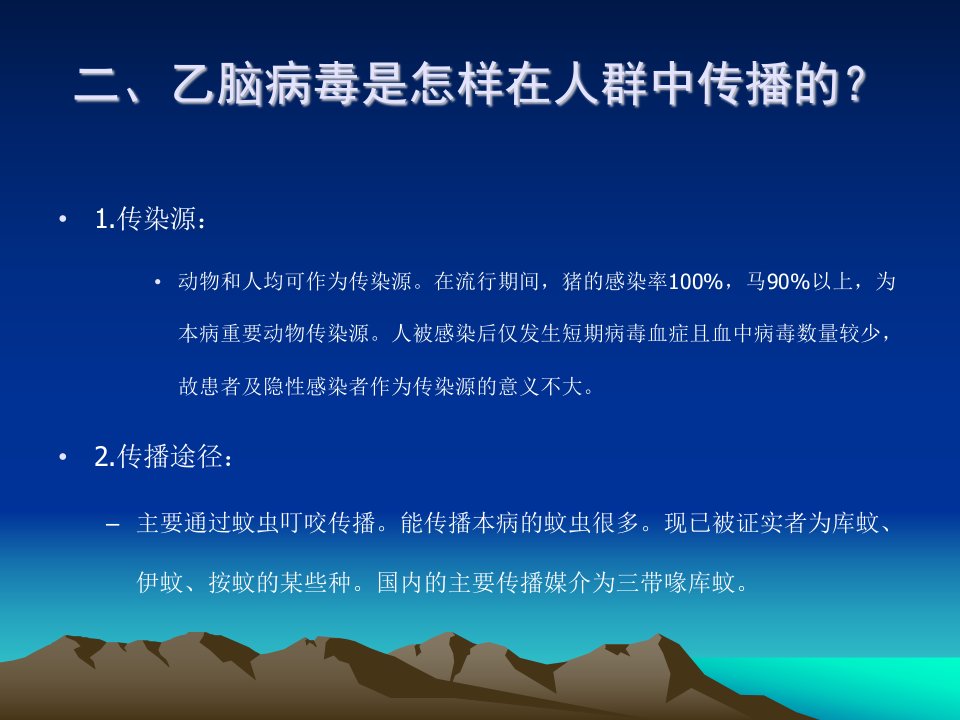 二、乙脑病毒是怎样在人群中传播的？

• 1.传染源：

• 动物和人均可作为传染源。在流行期间，猪的感染率100%，马90%以上，为本病重要动物传染源。人被感染后仅发生短期病毒血症且血中病毒数量较少，故患者及隐性感染者作为传染源的意义不大。

• 2.传播途径：

– 主要通过蚊虫叮咬传播。能传播本病的蚊虫很多。现已被证实者为库蚊、伊蚊、按蚊的某些种。国内的主要传播媒介为三带喙库蚊。